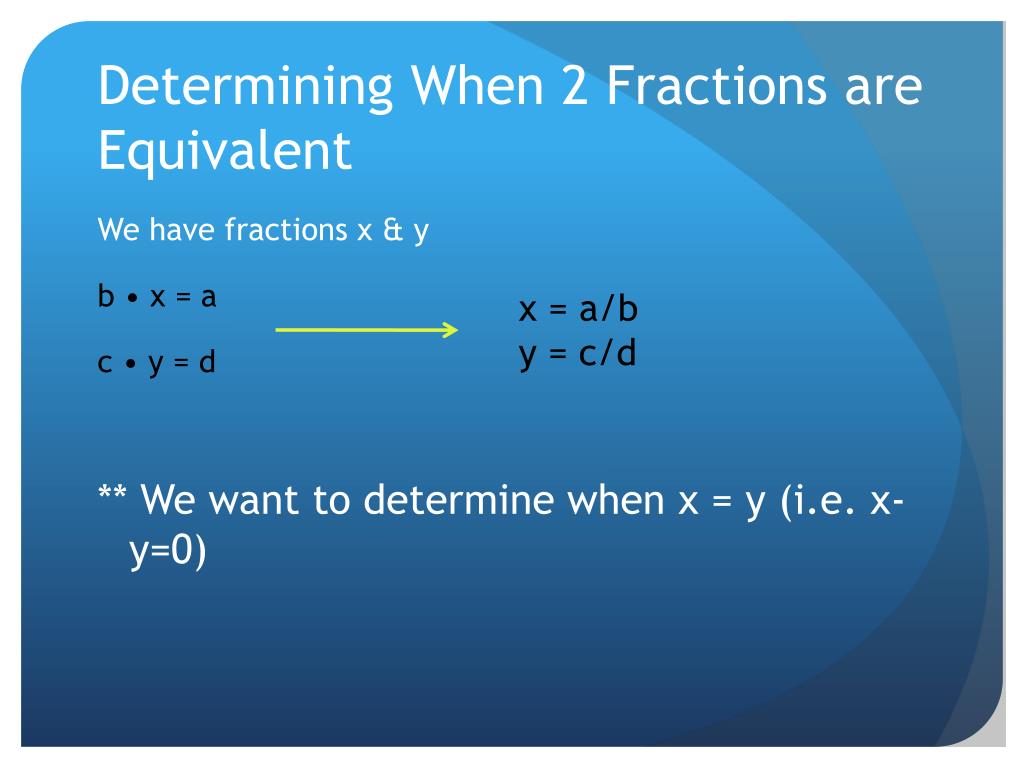 Determining When 2 Fractions are Equivalent

We have fractions x & y

b • x = a

c • y = d

x = a/b
y = c/d

** We want to determine when x = y (i.e. x-y=0)